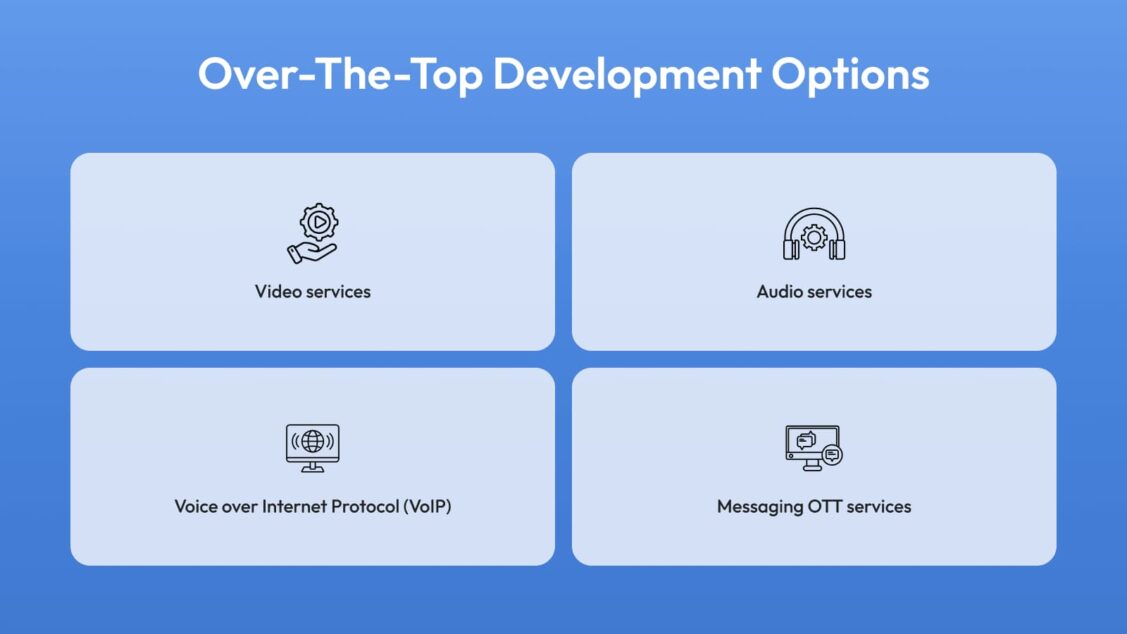 Over-The-Top Development Options

Video services

Audio services

Voice over Internet Protocol (VoIP)

Messaging OTT services